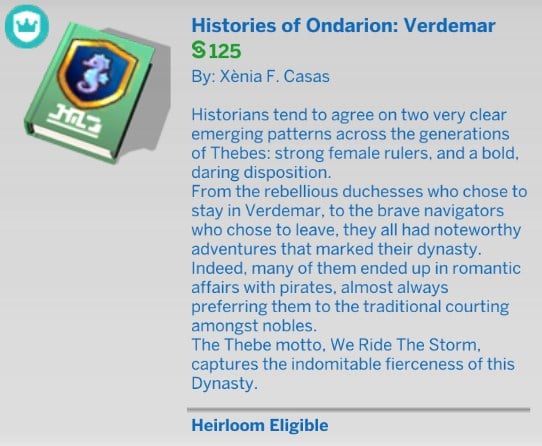 Histories of Ondarion: Verdemar
§125
By: Xènia F. Casas

Historians tend to agree on two very clear emerging patterns across the generations of Thebes: strong female rulers, and a bold, daring disposition.
From the rebellious duchesses who chose to stay in Verdemar, to the brave navigators who chose to leave, they all had noteworthy adventures that marked their dynasty.
Indeed, many of them ended up in romantic affairs with pirates, almost always preferring them to the traditional courting amongst nobles.
The Thebe motto, We Ride The Storm, captures the indomitable fierceness of this Dynasty.

Heirloom Eligible